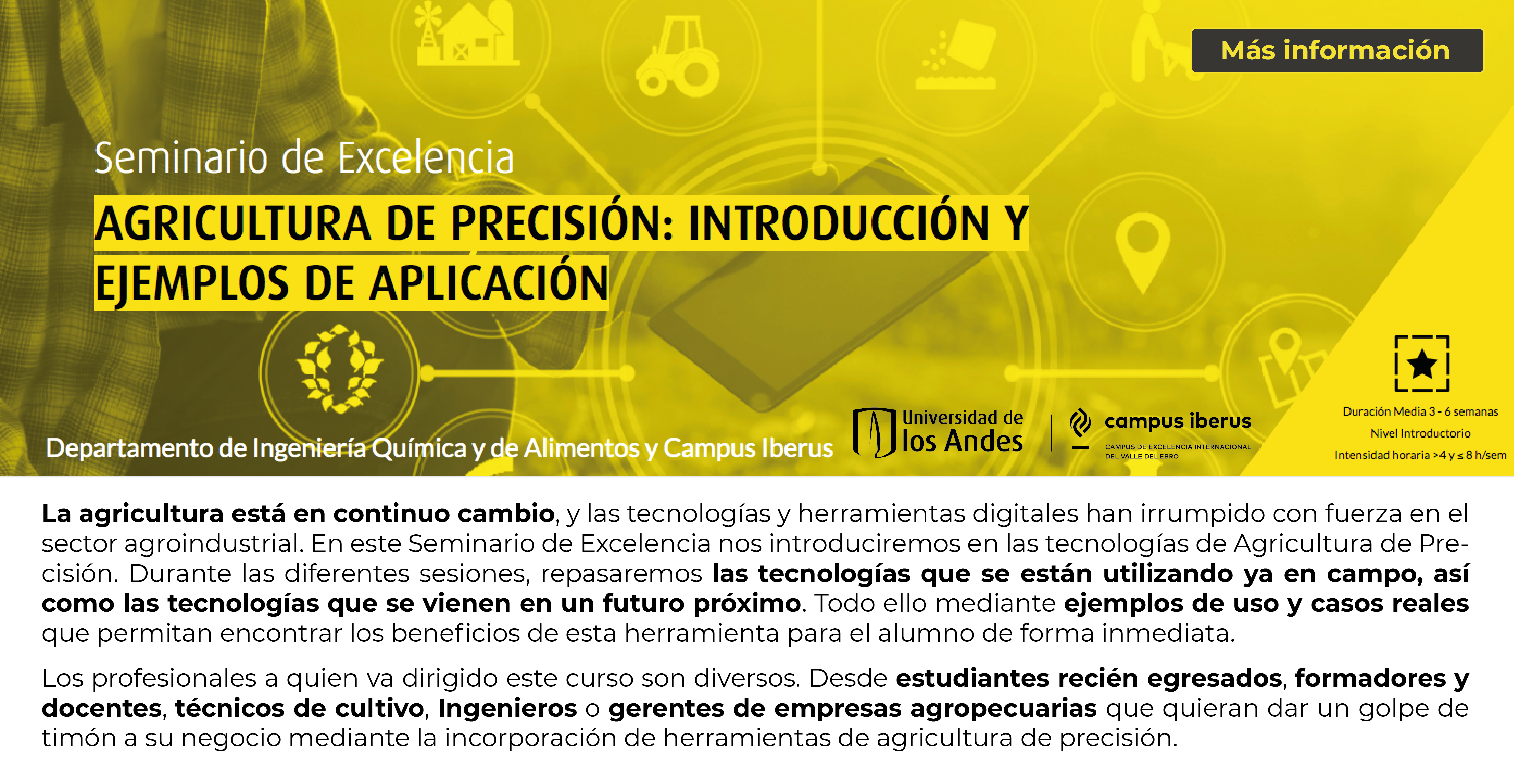 Más información

Seminario de Excelencia

AGRICULTURA DE PRECISIÓN: INTRODUCCIÓN Y EJEMPLOS DE APLICACIÓN

Departamento de Ingeniería Química y de Alimentos y Campus Iberus

Universidad de los Andes

campus iberus
CAMPUS DE EXCELENCIA INTERNACIONAL DEL VALLE DEL EBRO

Duración Media 3 - 6 semanas
Nivel Introductorio
Intensidad horaria >4 y ≤ 8 h/sem

La agricultura está en continuo cambio, y las tecnologías y herramientas digitales han irrumpido con fuerza en el sector agroindustrial. En este Seminario de Excelencia nos introduciremos en las tecnologías de Agricultura de Precisión. Durante las diferentes sesiones, repasaremos las tecnologías que se están utilizando ya en campo, así como las tecnologías que se vienen en un futuro próximo. Todo ello mediante ejemplos de uso y casos reales que permitan encontrar los beneficios de esta herramienta para el alumno de forma inmediata.

Los profesionales a quien va dirigido este curso son diversos. Desde estudiantes recién egresados, formadores y docentes, técnicos de cultivo, Ingenieros o gerentes de empresas agropecuarias que quieran dar un golpe de timón a su negocio mediante la incorporación de herramientas de agricultura de precisión.